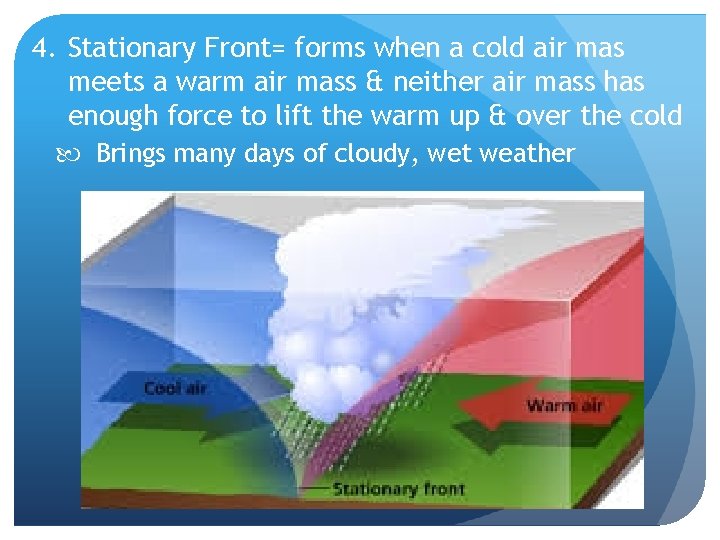 4. Stationary Front= forms when a cold air mas meets a warm air mass & neither air mass has enough force to lift the warm up & over the cold

Brings many days of cloudy, wet weather

Cool air

Warm air

Stationary front